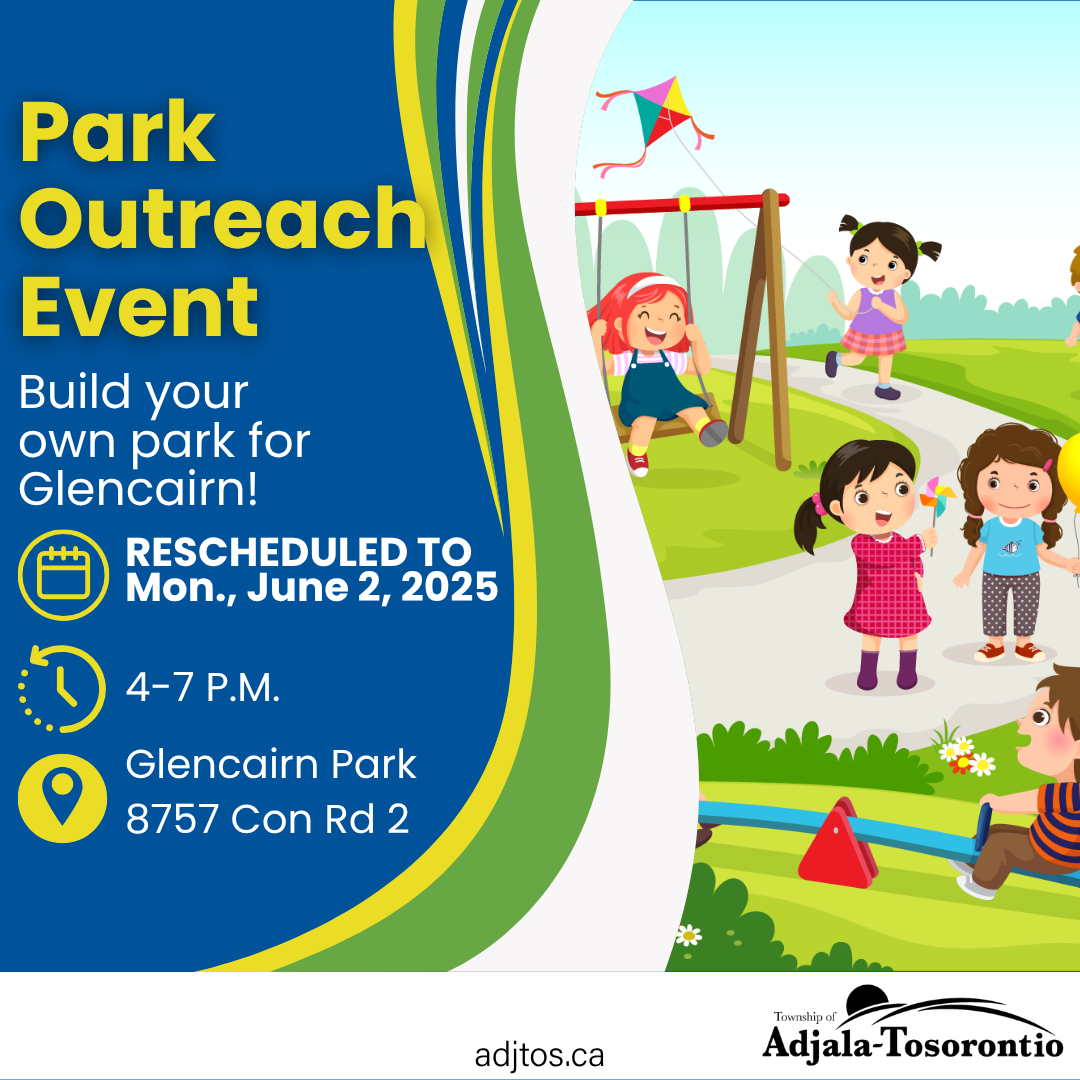 Park Outreach Event

Build your own park for Glencairn!

RESCHEDULED TO Mon., June 2, 2025

4-7 P.M.

Glencairn Park
8757 Con Rd 2

adjtos.ca

Township of
Adjala-Tosorontio